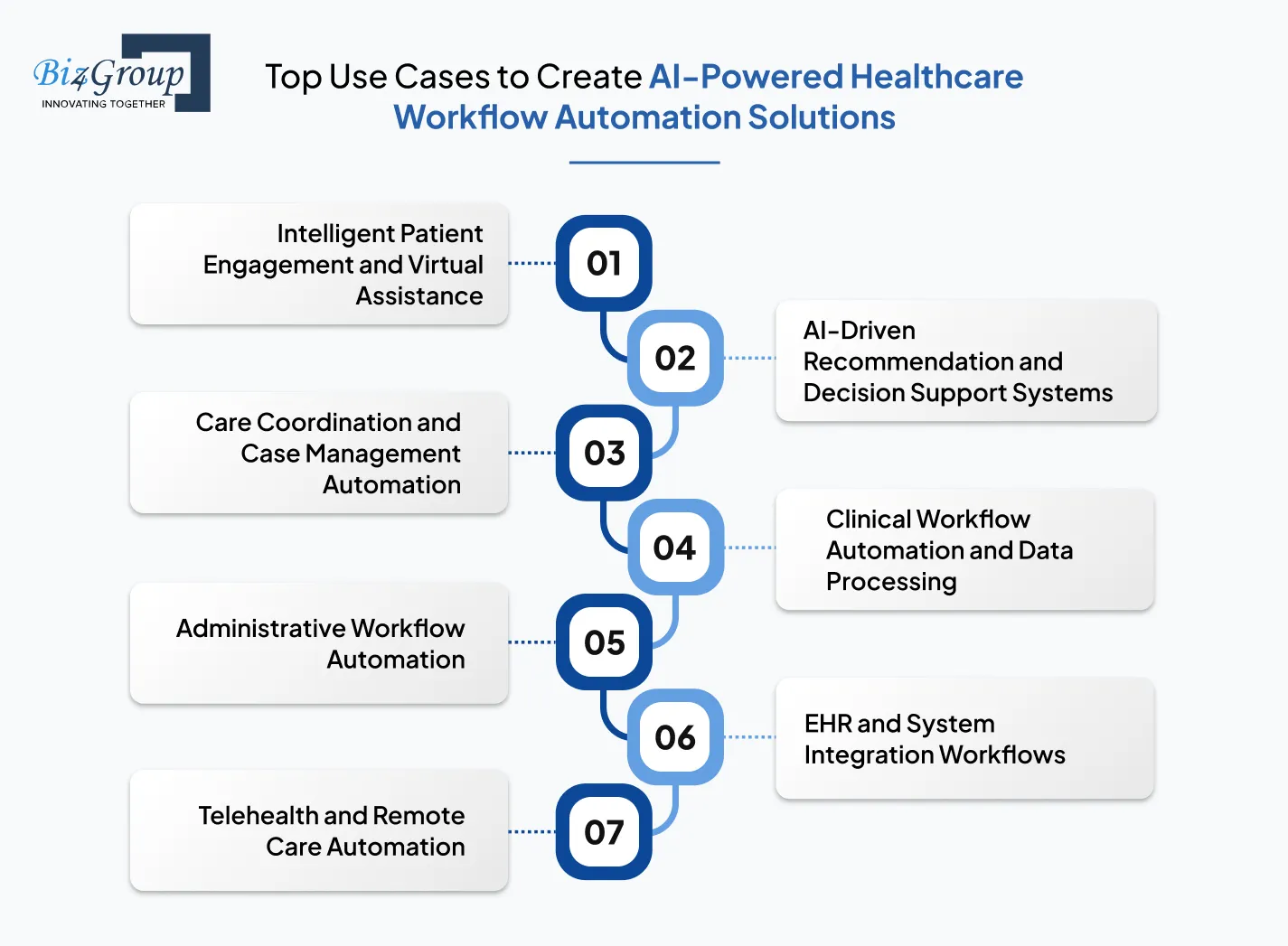 Biz4Group
INNOVATING TOGETHER

Top Use Cases to Create AI-Powered Healthcare Workflow Automation Solutions

Intelligent Patient Engagement and Virtual Assistance

01

02

AI-Driven Recommendation and Decision Support Systems

Care Coordination and Case Management Automation

03

04

Clinical Workflow Automation and Data Processing

Administrative Workflow Automation

05

06

EHR and System Integration Workflows

Telehealth and Remote Care Automation

07